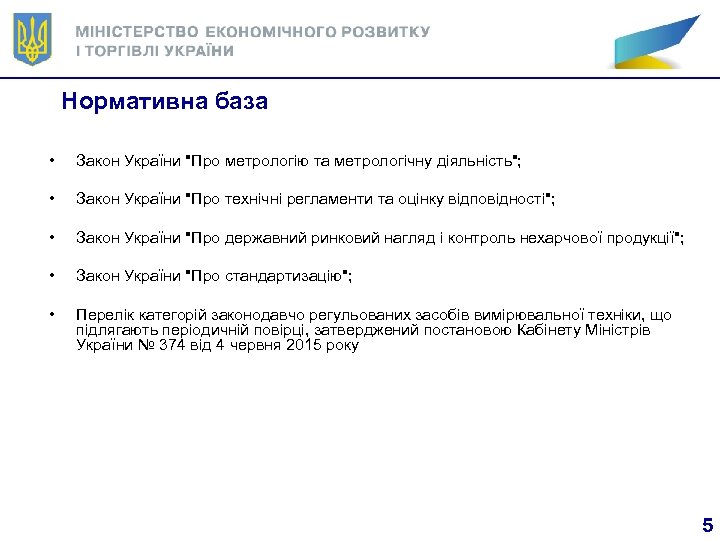 МІНІСТЕРСТВО ЕКОНОМІЧНОГО РОЗВИТКУ І ТОРГІВЛІ УКРАЇНИ

Нормативна база

• Закон України "Про метрологію та метрологічну діяльність";

• Закон України "Про технічні регламенти та оцінку відповідності";

• Закон України "Про державний ринковий нагляд і контроль нехарчової продукції";

• Закон України "Про стандартизацію";

• Перелік категорій законодавчо регульованих засобів вимірювальної техніки, що підлягають періодичній повірці, затверджений постановою Кабінету Міністрів України № 374 від 4 червня 2015 року

5